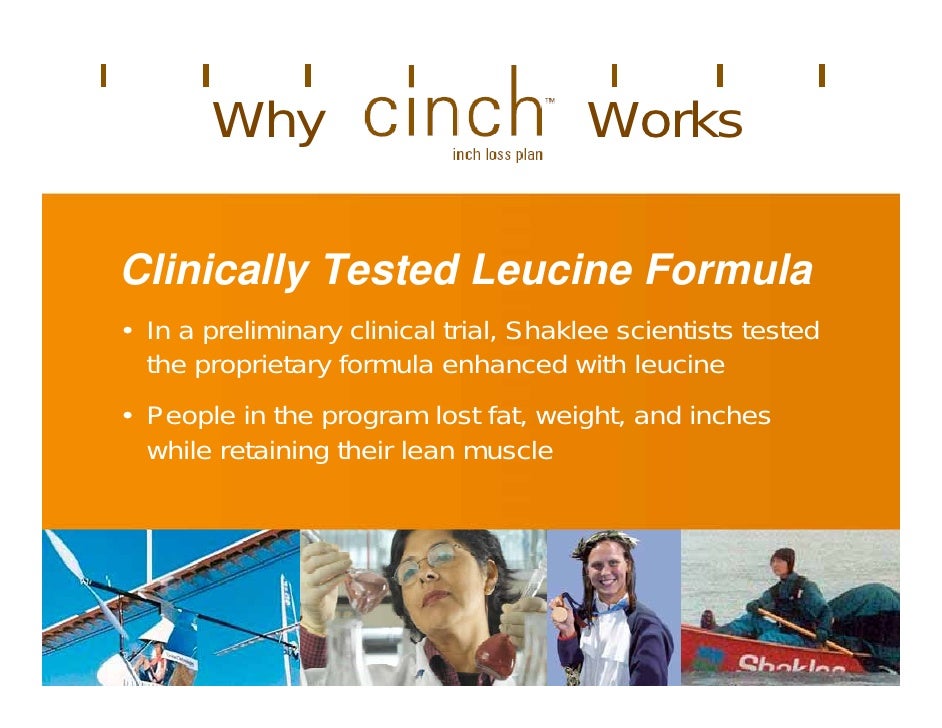 Why cinch™ Works
inch loss plan

Clinically Tested Leucine Formula

• In a preliminary clinical trial, Shaklee scientists tested the proprietary formula enhanced with leucine

• People in the program lost fat, weight, and inches while retaining their lean muscle

Shaklee